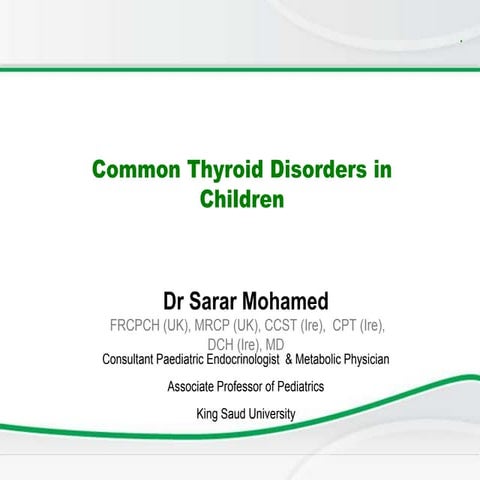 Common Thyroid Disorders in Children

Dr Sarar Mohamed

FRCPCH (UK), MRCP (UK), CCST (Ire), CPT (Ire), DCH (Ire), MD

Consultant Paediatric Endocrinologist & Metabolic Physician

Associate Professor of Pediatrics

King Saud University